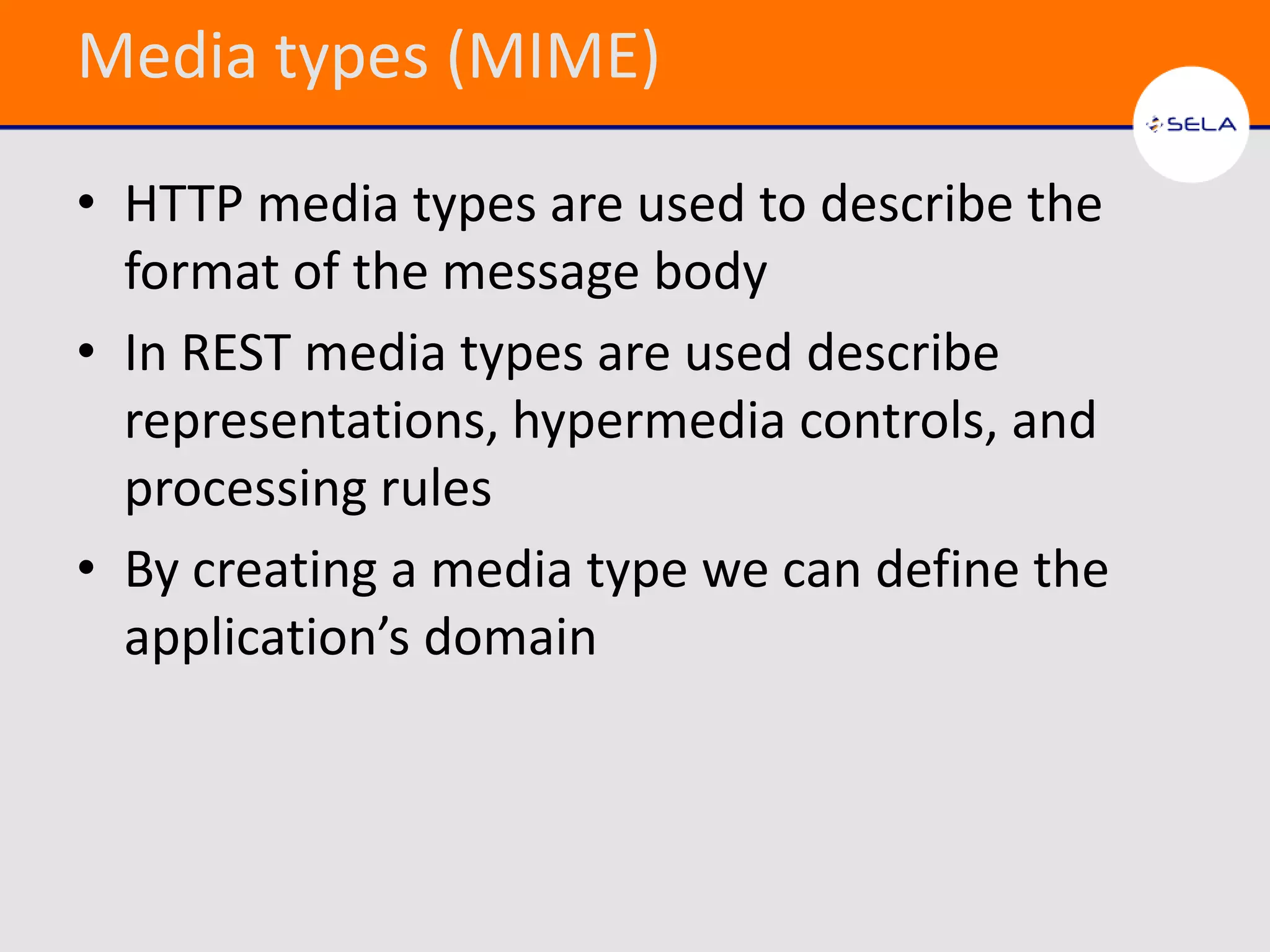 Media types (MIME)

SELA

• HTTP media types are used to describe the format of the message body
• In REST media types are used describe representations, hypermedia controls, and processing rules
• By creating a media type we can define the application’s domain